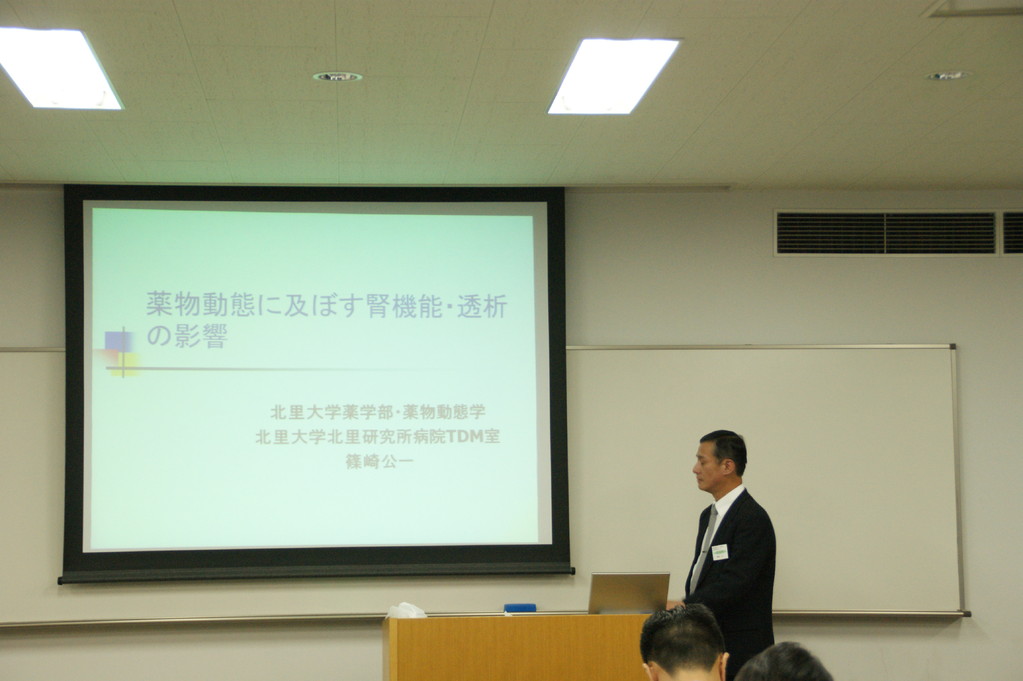 薬物動態に及ぼす腎機能・透析の影響

北里大学薬学部・薬物動態学
北里大学北里研究所病院TDM室
篠崎公一